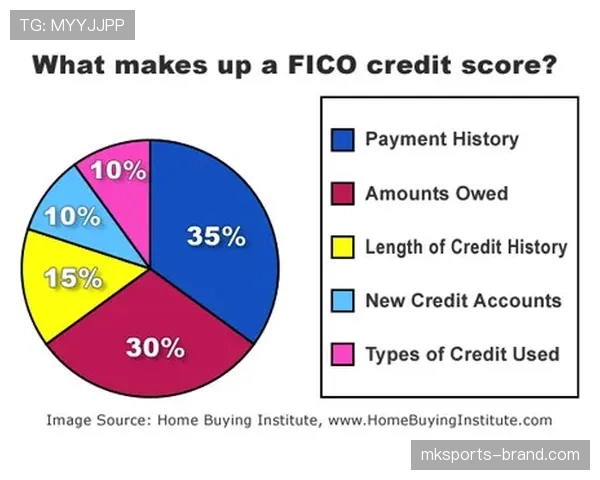 TG: MYYJJPP

What makes up a FICO credit score?

10%
10%
35%
15%
30%

Payment History
Amounts Owed
Length of Credit History
New Credit Accounts
Types of Credit Used

Image Source: Home Buying Institute, www.HomeBuyingInstitute.com

mksports-brand.com